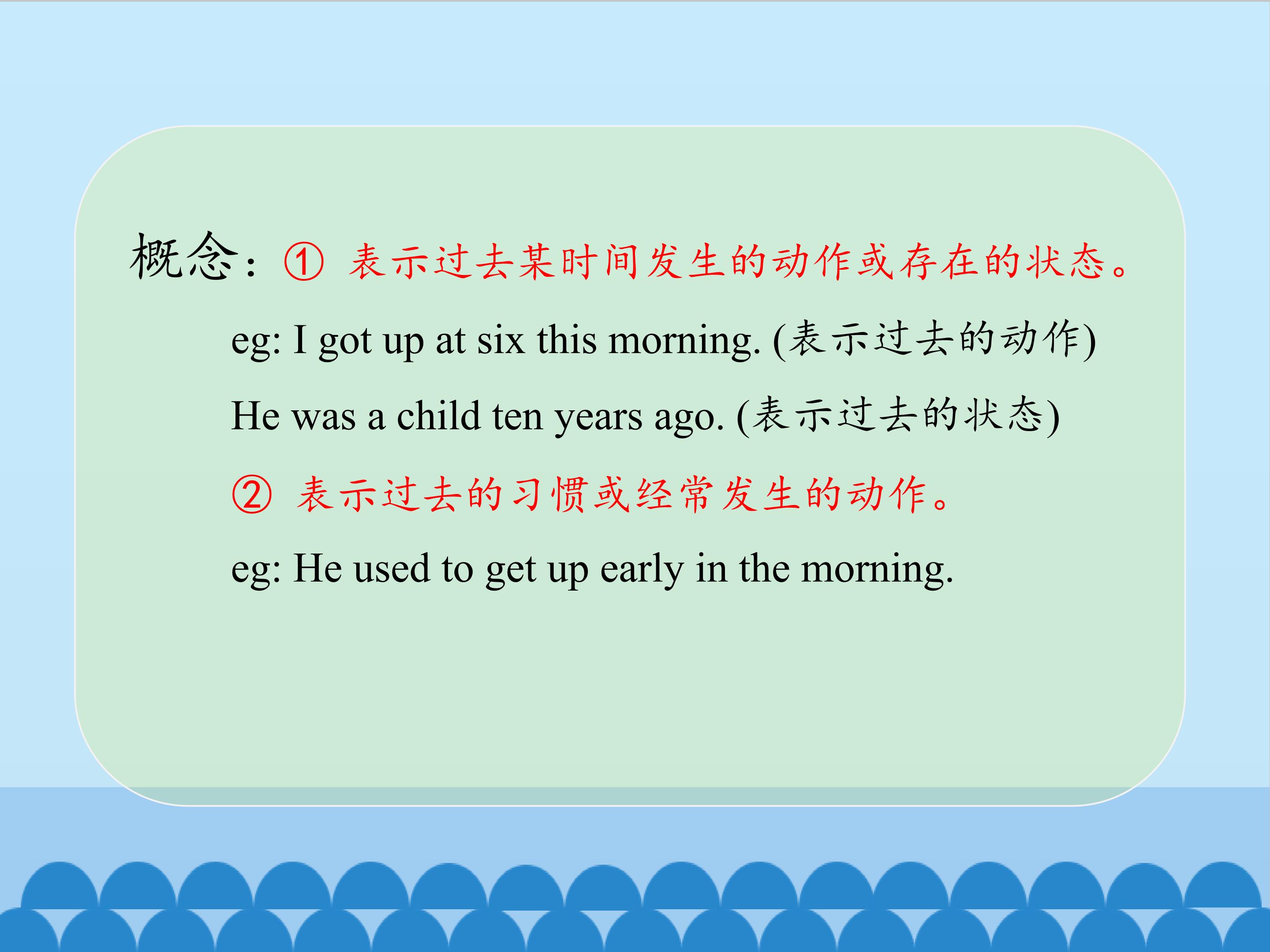 概念：① 表示过去某时间发生的动作或存在的状态。

eg: I got up at six this morning. (表示过去的动作)

He was a child ten years ago. (表示过去的状态)

② 表示过去的习惯或经常发生的动作。

eg: He used to get up early in the morning.